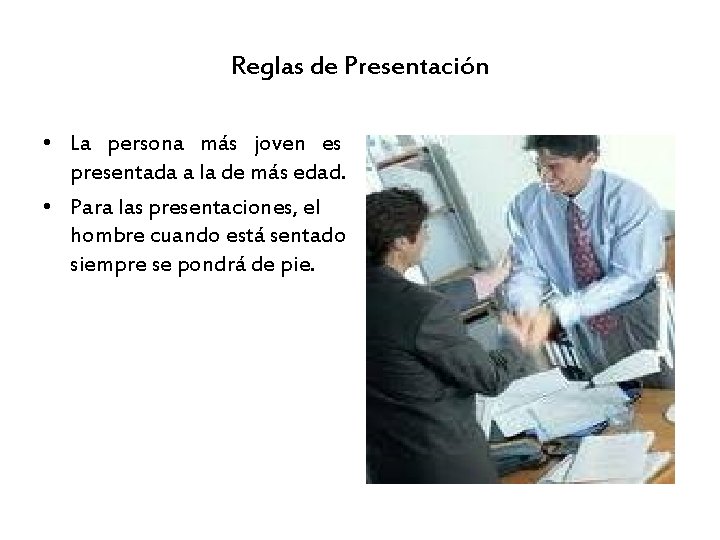 Reglas de Presentación

• La persona más joven es presentada a la de más edad.
• Para las presentaciones, el hombre cuando está sentado siempre se pondrá de pie.